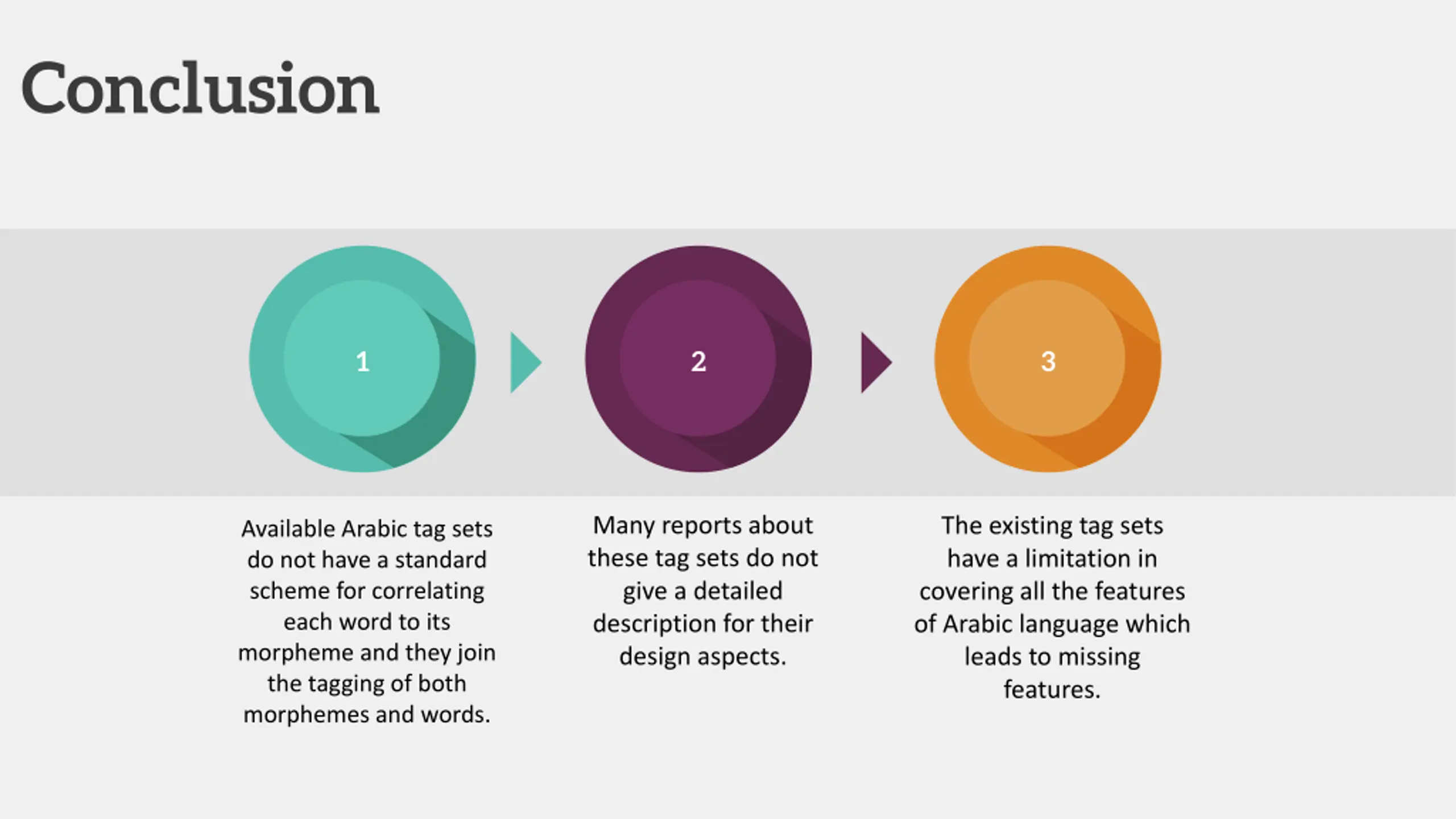 Conclusion

1

2

3

Available Arabic tag sets do not have a standard scheme for correlating each word to its morpheme and they join the tagging of both morphemes and words.

Many reports about these tag sets do not give a detailed description for their design aspects.

The existing tag sets have a limitation in covering all the features of Arabic language which leads to missing features.